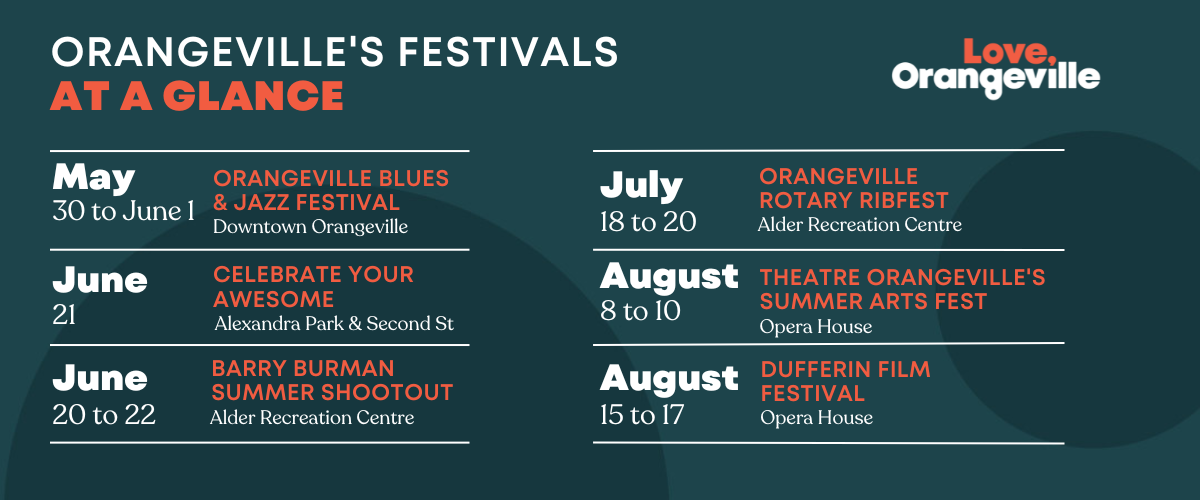 ORANGEVILLE'S FESTIVALS
AT A GLANCE

Love, Orangeville

May
30 to June 1
ORANGEVILLE BLUES & JAZZ FESTIVAL
Downtown Orangeville

June
21
CELEBRATE YOUR AWESOME
Alexandra Park & Second St

June
20 to 22
BARRY BURMAN SUMMER SHOOTOUT
Alder Recreation Centre

July
18 to 20
ORANGEVILLE ROTARY RIBFEST
Alder Recreation Centre

August
8 to 10
THEATRE ORANGEVILLE'S SUMMER ARTS FEST
Opera House

August
15 to 17
DUFFERIN FILM FESTIVAL
Opera House